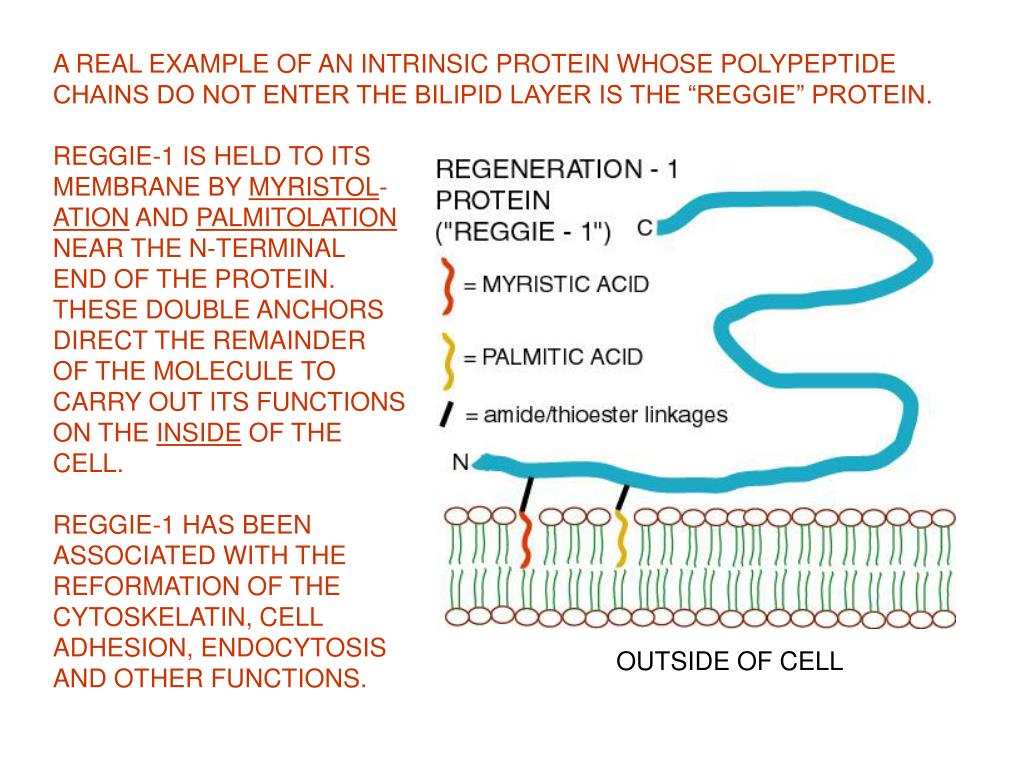 A REAL EXAMPLE OF AN INTRINSIC PROTEIN WHOSE POLYPEPTIDE CHAINS DO NOT ENTER THE BILIPID LAYER IS THE “REGGIE” PROTEIN.

REGGIE-1 IS HELD TO ITS MEMBRANE BY MYRISTOLATION AND PALMITOLATION NEAR THE N-TERMINAL END OF THE PROTEIN. THESE DOUBLE ANCHORS DIRECT THE REMAINDER OF THE MOLECULE TO CARRY OUT ITS FUNCTIONS ON THE INSIDE OF THE CELL.

REGGIE-1 HAS BEEN ASSOCIATED WITH THE REFORMATION OF THE CYTOSKELATIN, CELL ADHESION, ENDOCYTOSIS AND OTHER FUNCTIONS.

REGENERATION - 1 PROTEIN ("REGGIE - 1")

C

= MYRISTIC ACID

= PALMITIC ACID

= amide/thioester linkages

N

OUTSIDE OF CELL